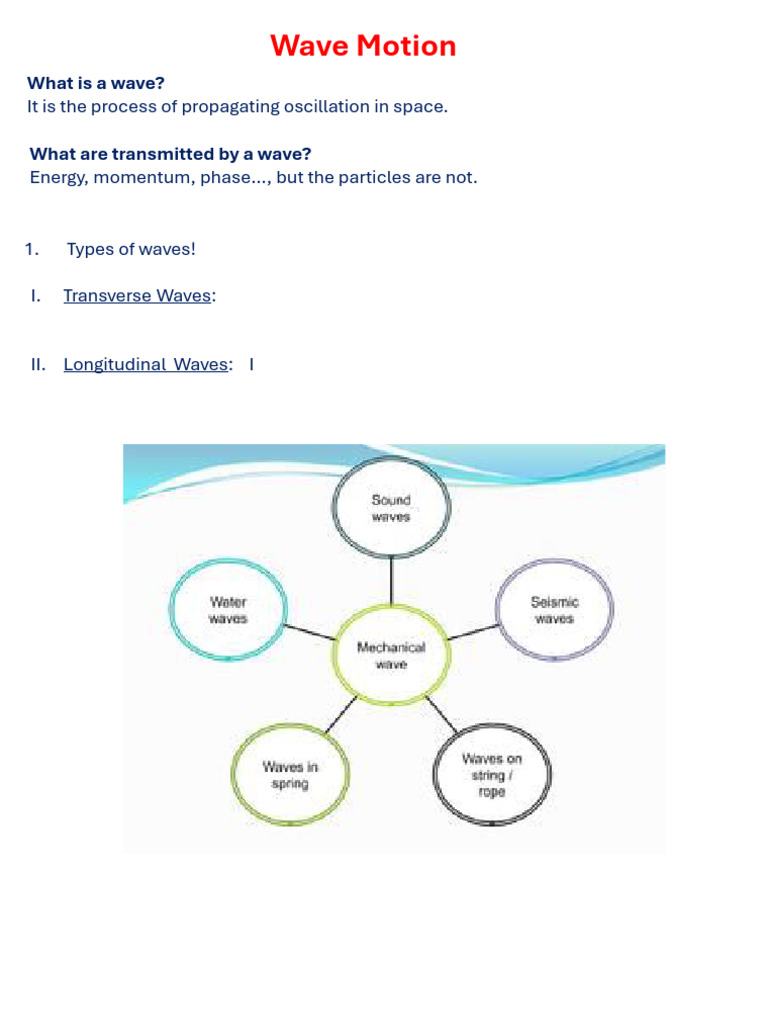 Wave Motion

What is a wave?
It is the process of propagating oscillation in space.

What are transmitted by a wave?
Energy, momentum, phase..., but the particles are not.

1. Types of waves!

I. Transverse Waves:

II. Longitudinal Waves: I

Sound waves

Water waves

Seismic waves

Mechanical wave

Waves in spring

Waves on string / rope